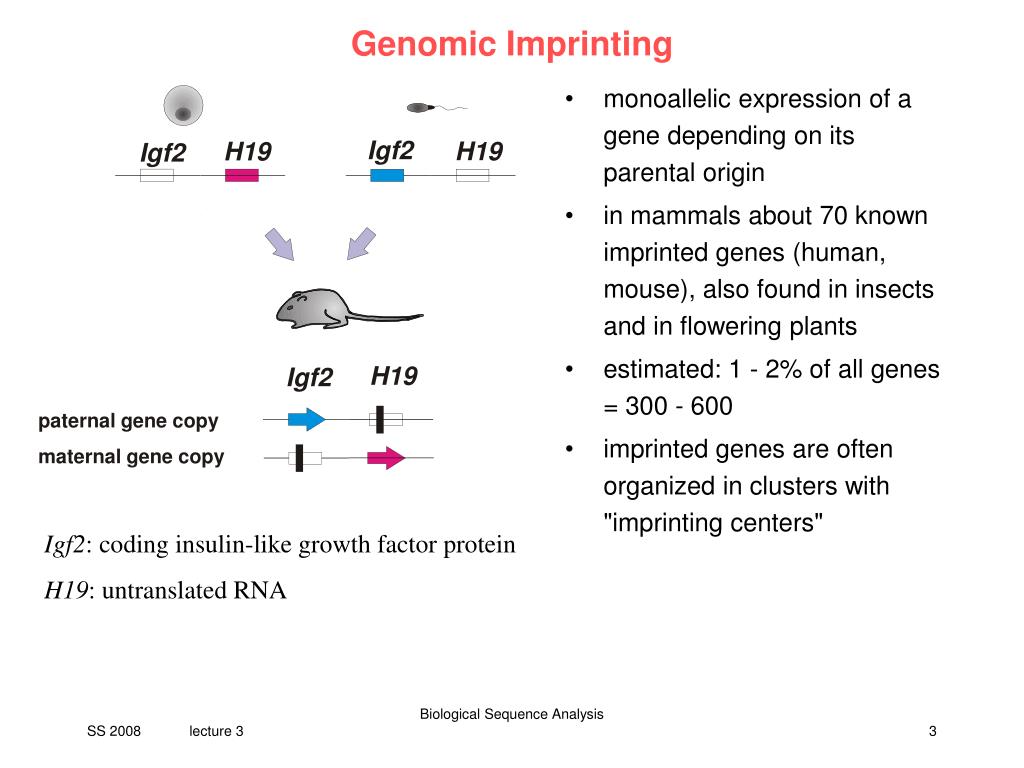 Genomic Imprinting

Igf2 H19 Igf2 H19

Igf2 H19

paternal gene copy

maternal gene copy

Igf2: coding insulin-like growth factor protein

H19: untranslated RNA

• monoallelic expression of a gene depending on its parental origin

• in mammals about 70 known imprinted genes (human, mouse), also found in insects and in flowering plants

• estimated: 1 - 2% of all genes = 300 - 600

• imprinted genes are often organized in clusters with "imprinting centers"

Biological Sequence Analysis

SS 2008 lecture 3

3